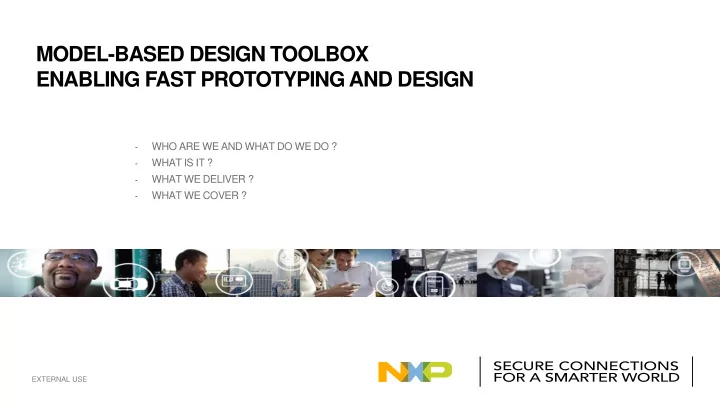 MODEL-BASED DESIGN TOOLBOX
ENABLING FAST PROTOTYPING AND DESIGN

- WHO ARE WE AND WHAT DO WE DO ?
- WHAT IS IT ?
- WHAT WE DELIVER ?
- WHAT WE COVER ?

EXTERNAL USE

NXP

SECURE CONNECTIONS
FOR A SMARTER WORLD